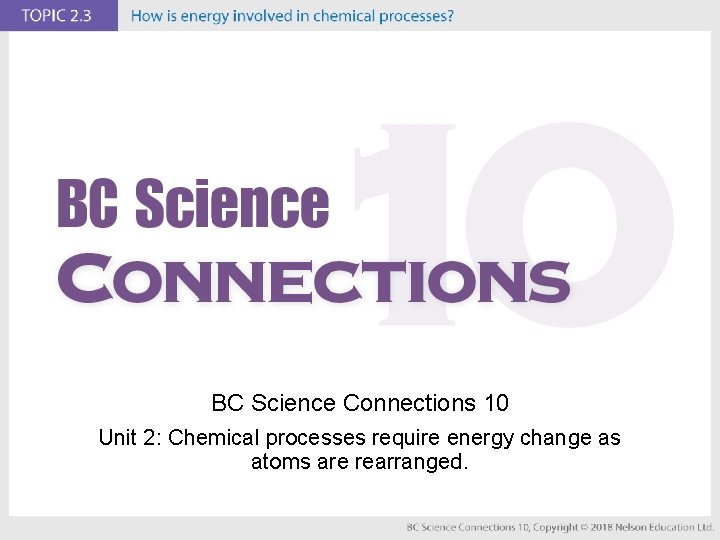 TOPIC 2.3 How is energy involved in chemical processes?

BC Science
CONNECTIONS 10

BC Science Connections 10

Unit 2: Chemical processes require energy change as atoms are rearranged.

BC Science Connections 10, Copyright © 2018 Nelson Education Ltd.